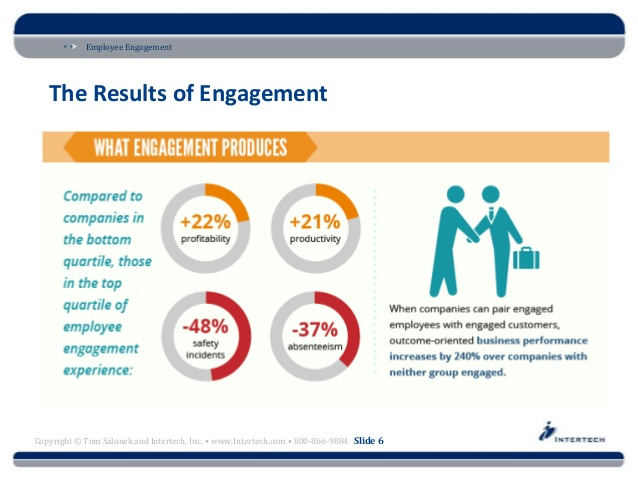 Employee Engagement

The Results of Engagement

WHAT ENGAGEMENT PRODUCES

Compared to companies in the bottom quartile, those in the top quartile of employee engagement experience:

+22% profitability

+21% productivity

-48% safety incidents

-37% absenteeism

When companies can pair engaged employees with engaged customers, outcome-oriented business performance increases by 240% over companies with neither group engaged.

Copyright © Tom Salonek and Intertech, Inc. • www.Intertech.com • 800-866-9884 Slide 6

INTERTECH